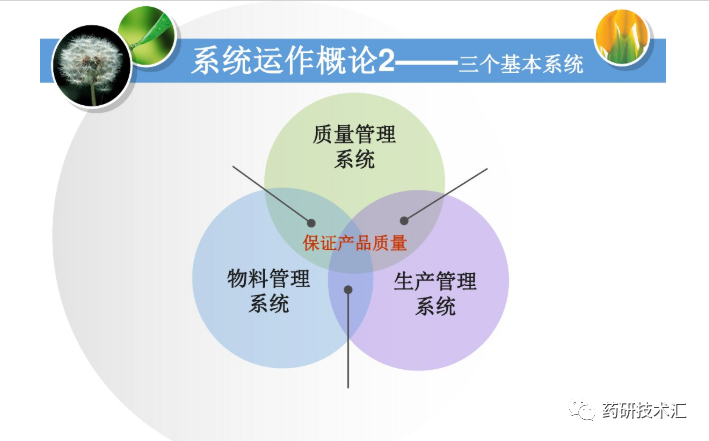 系统运作概论2——三个基本系统

质量管理系统

保证产品质量

物料管理系统

生产管理系统

药研技术汇